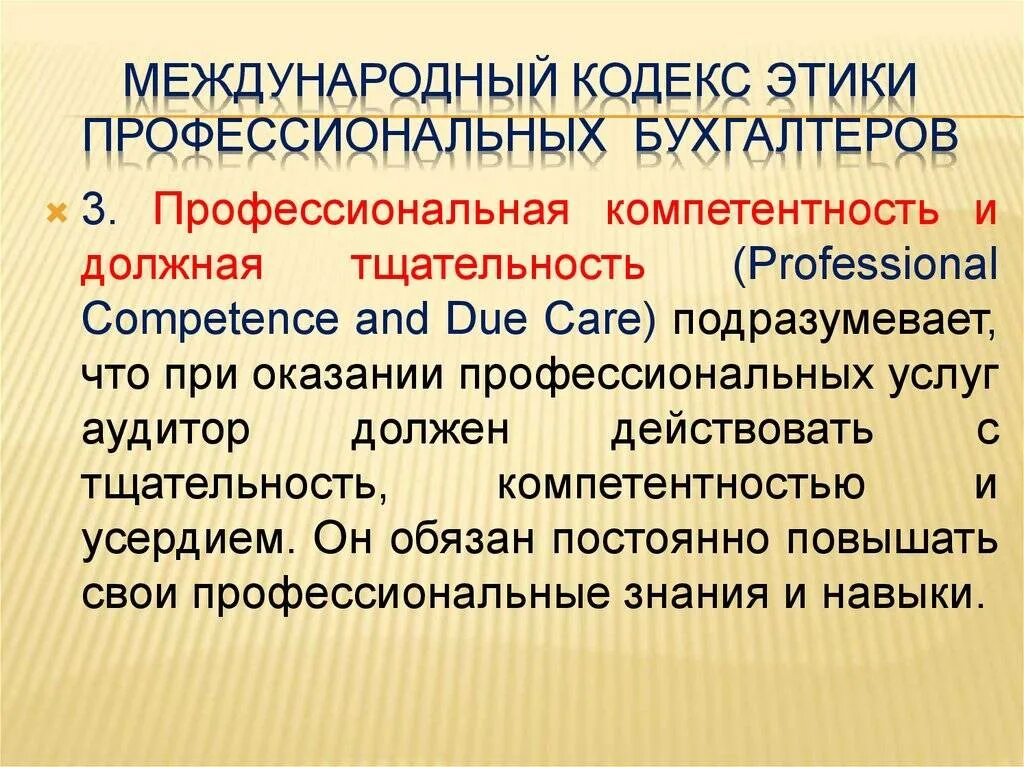 МЕЖДУНАРОДНЫЙ КОДЕКС ЭТИКИ ПРОФЕССИОНАЛЬНЫХ БУХГАЛТЕРОВ

3. Профессиональная компетентность и должная тщательность (Professional Competence and Due Care) подразумевает, что при оказании профессиональных услуг аудитор должен действовать с тщательность, компетентностью и усердием. Он обязан постоянно повышать свои профессиональные знания и навыки.